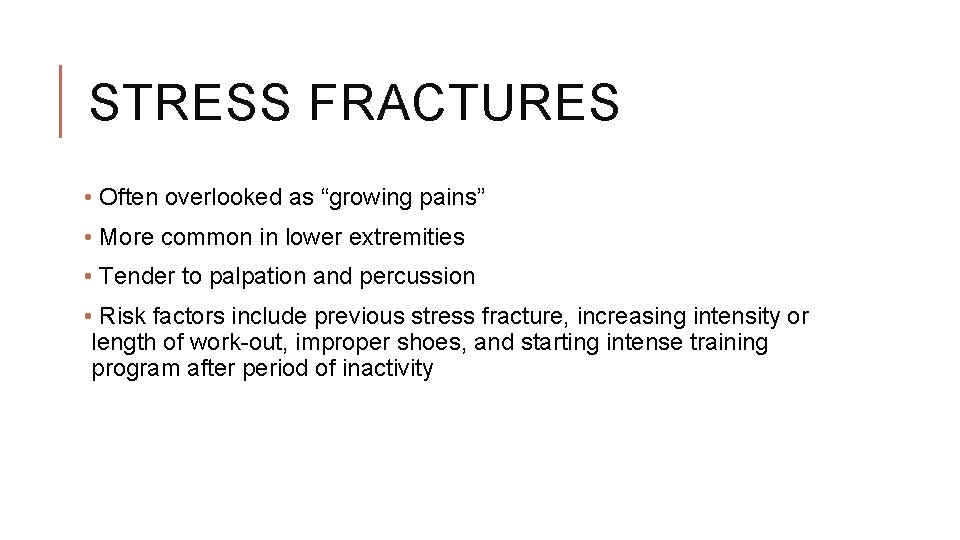 STRESS FRACTURES

• Often overlooked as “growing pains”

• More common in lower extremities

• Tender to palpation and percussion

• Risk factors include previous stress fracture, increasing intensity or length of work-out, improper shoes, and starting intense training program after period of inactivity